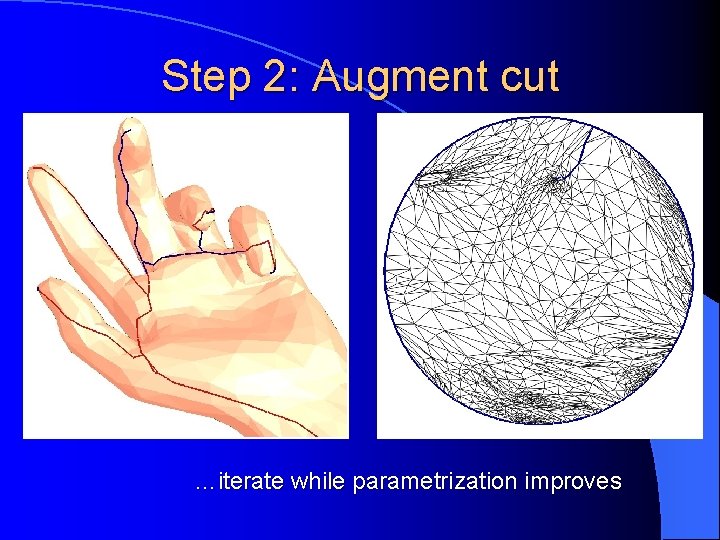 Step 2: Augment cut

…iterate while parametrization improves